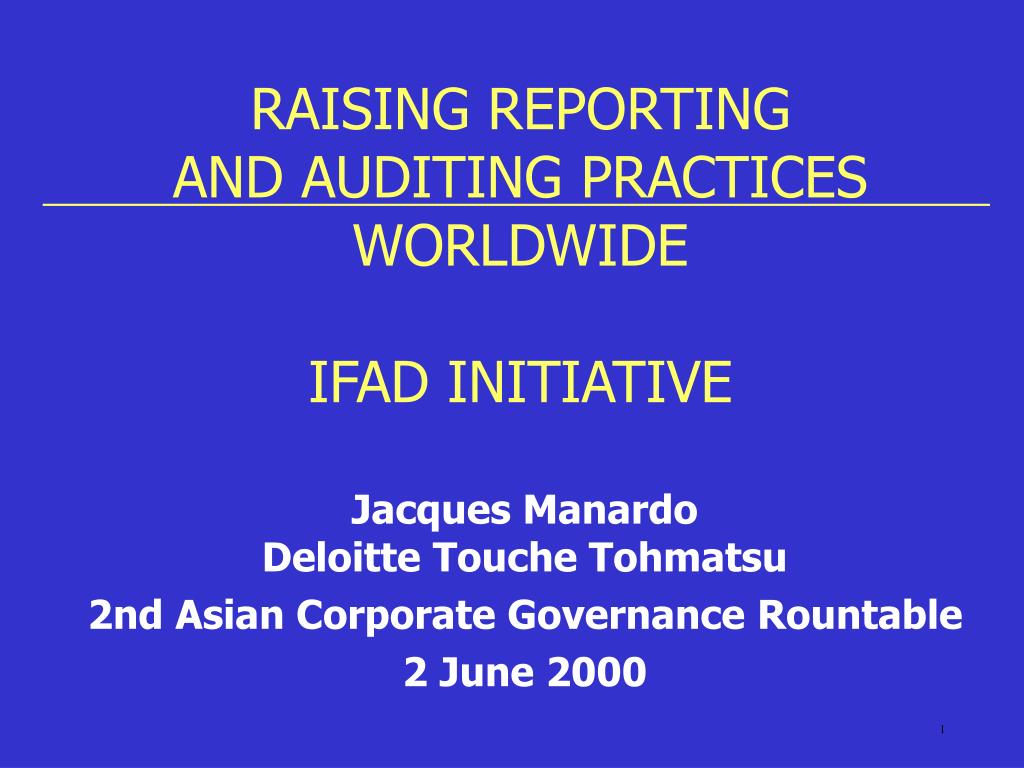 RAISING REPORTING
AND AUDITING PRACTICES
WORLDWIDE

IFAD INITIATIVE

Jacques Manardo
Deloitte Touche Tohmatsu
2nd Asian Corporate Governance Rountable
2 June 2000

1